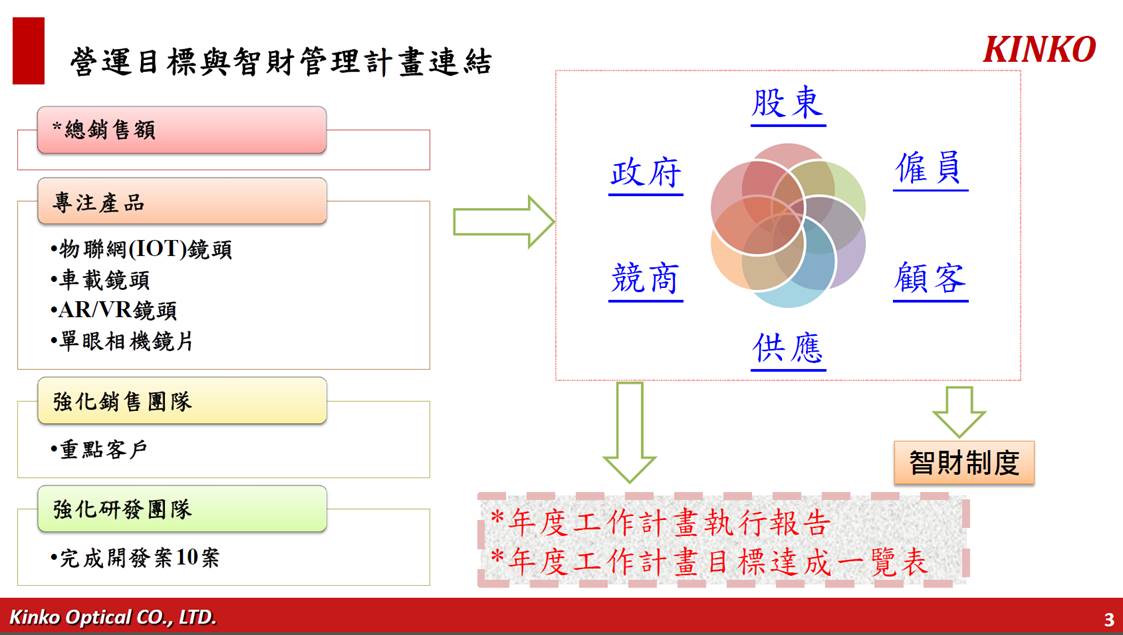 營運目標與智財管理計畫連結

KINKO

*總銷售額

專注產品

•物聯網(IOT)鏡頭
•車載鏡頭
•AR/VR鏡頭
•單眼相機鏡片

強化銷售團隊

•重點客戶

強化研發團隊

•完成開發案10案

股東

政府

僱員

競商

顧客

供應

智財制度

*年度工作計畫執行報告
*年度工作計畫目標達成一覽表

Kinko Optical CO., LTD.

3